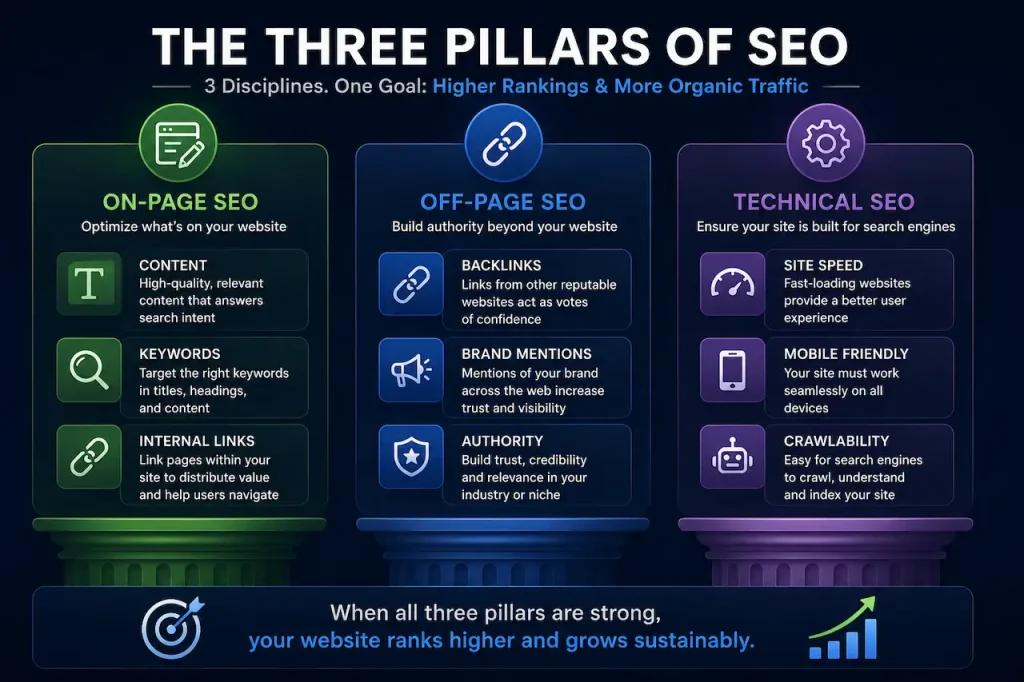 THE THREE PILLARS OF SEO

3 Disciplines. One Goal: Higher Rankings & More Organic Traffic

ON-PAGE SEO

Optimize what's on your website

T

CONTENT
High-quality, relevant content that answers search intent

KEYWORDS
Target the right keywords in titles, headings, and content

INTERNAL LINKS
Link pages within your site to distribute value and help users navigate

OFF-PAGE SEO

Build authority beyond your website

BACKLINKS
Links from other reputable websites act as votes of confidence

BRAND MENTIONS
Mentions of your brand across the web increase trust and visibility

AUTHORITY
Build trust, credibility and relevance in your industry or niche

TECHNICAL SEO

Ensure your site is built for search engines

SITE SPEED
Fast-loading websites provide a better user experience

MOBILE FRIENDLY
Your site must work seamlessly on all devices

CRAWLABILITY
Easy for search engines to crawl, understand and index your site

When all three pillars are strong, your website ranks higher and grows sustainably.